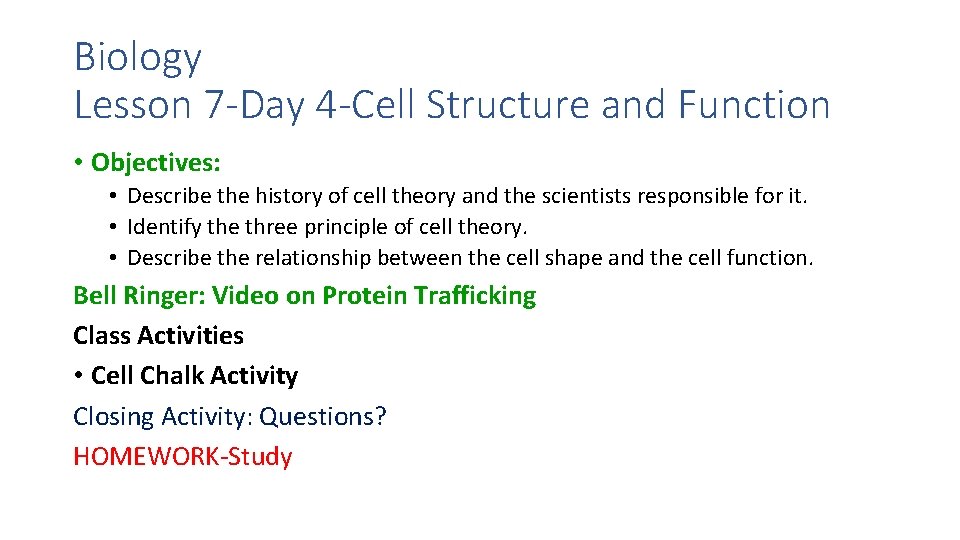 Biology
Lesson 7-Day 4-Cell Structure and Function

• Objectives:
• Describe the history of cell theory and the scientists responsible for it.
• Identify the three principle of cell theory.
• Describe the relationship between the cell shape and the cell function.

Bell Ringer: Video on Protein Trafficking
Class Activities
• Cell Chalk Activity
Closing Activity: Questions?
HOMEWORK-Study